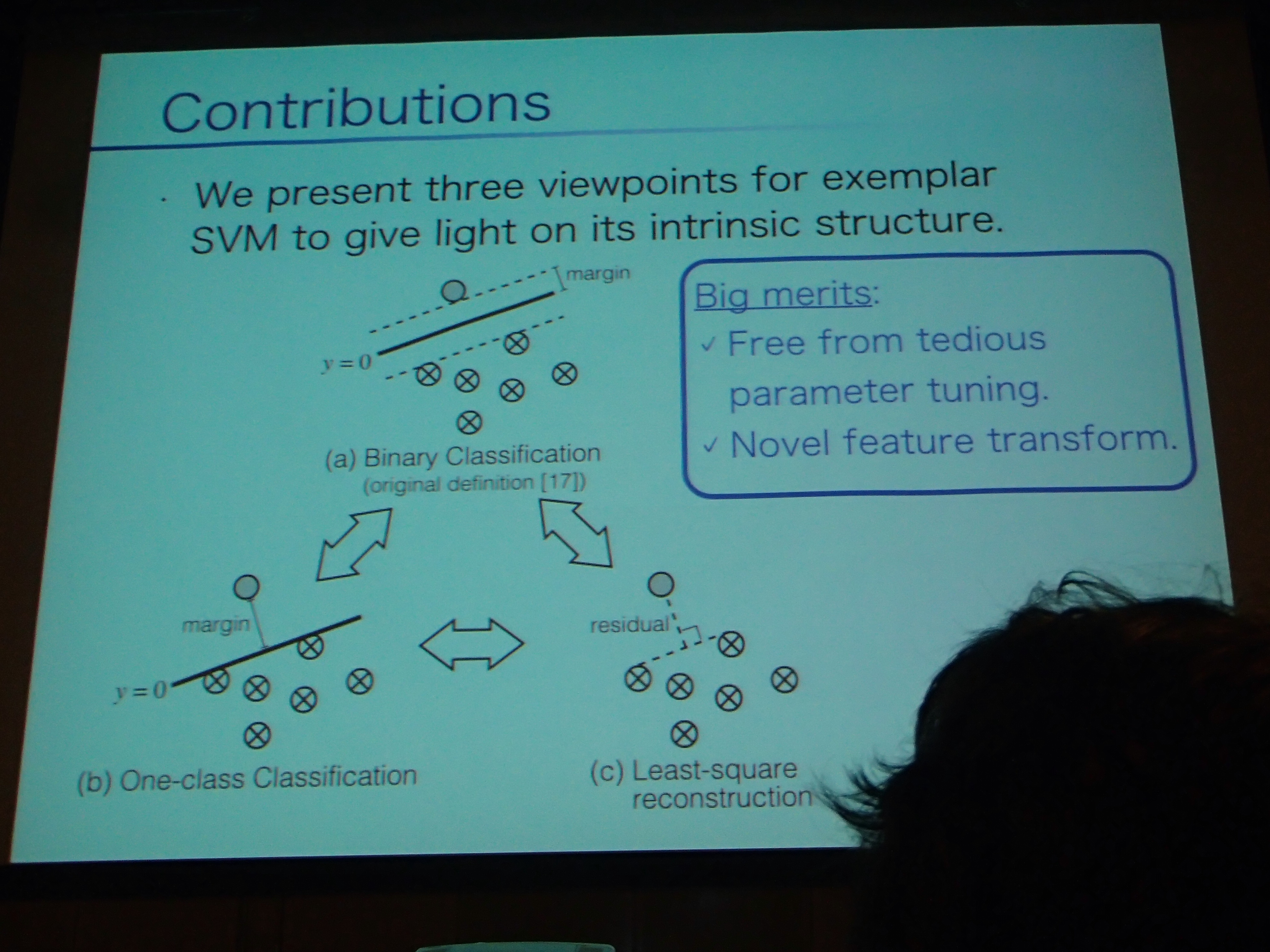 Contributions

· We present three viewpoints for exemplar SVM to give light on its intrinsic structure.

margin

$y=0$

(a) Binary Classification
(original definition [17])

Big merits:
✓ Free from tedious parameter tuning.
✓ Novel feature transform.

margin

$y=0$

(b) One-class Classification

residual

(c) Least-square reconstruction